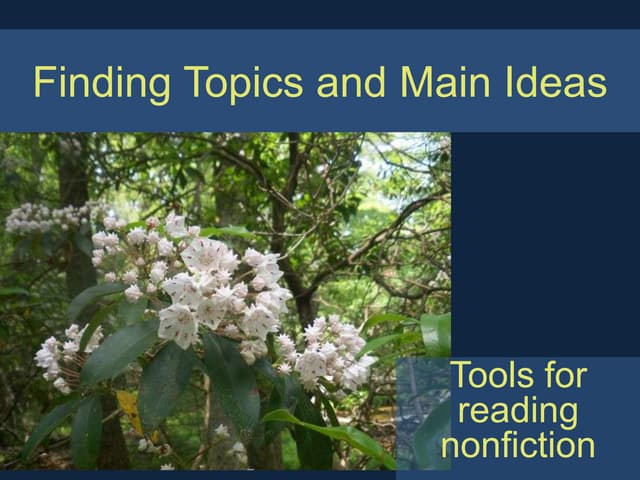 Finding Topics and Main Ideas

Tools for reading nonfiction